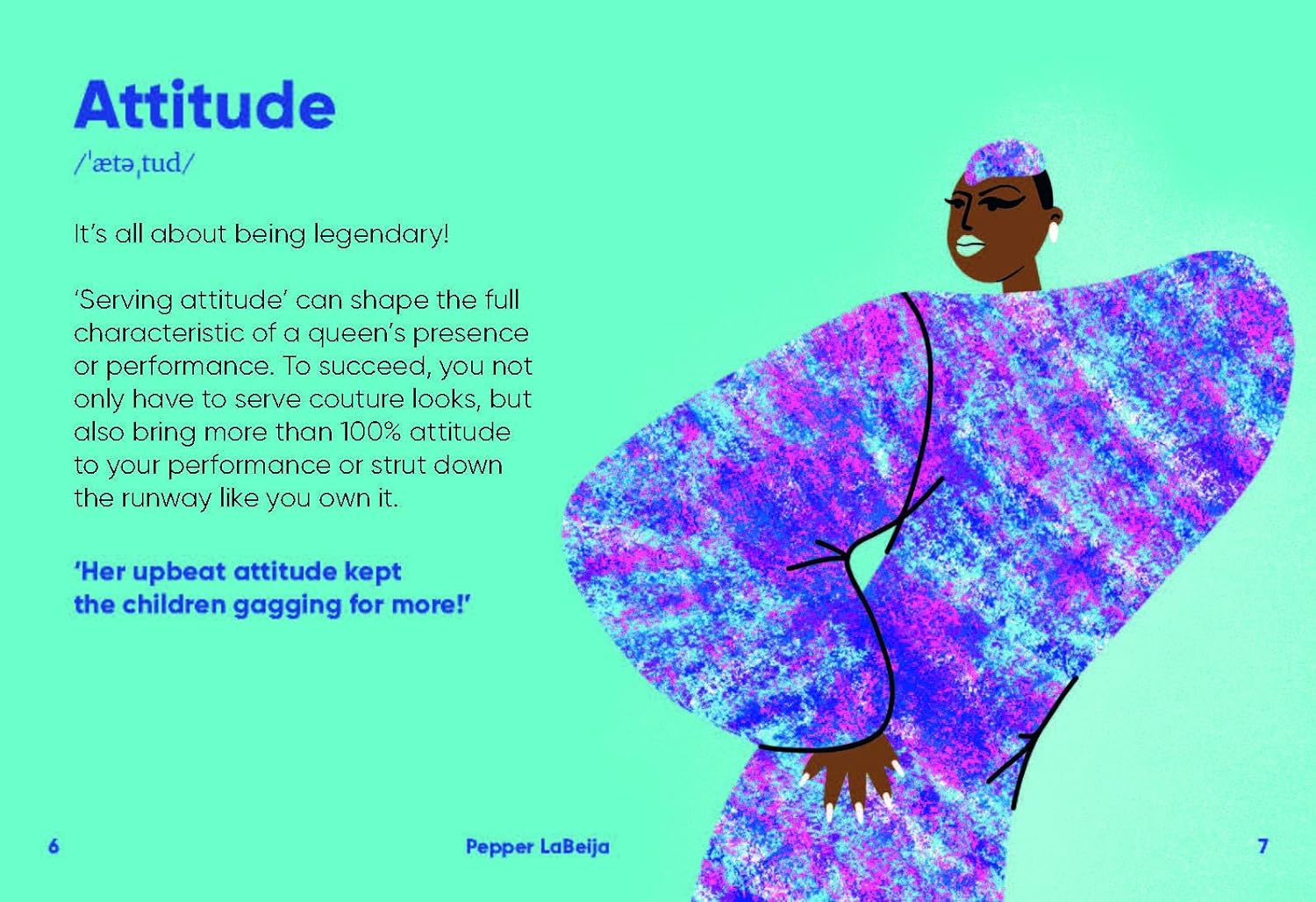 Attitude

/ˈætəˌtud/

It's all about being legendary!

'Serving attitude' can shape the full characteristic of a queen's presence or performance. To succeed, you not only have to serve couture looks, but also bring more than 100% attitude to your performance or strut down the runway like you own it.

'Her upbeat attitude kept the children gagging for more!'

6

Pepper LaBeija

7